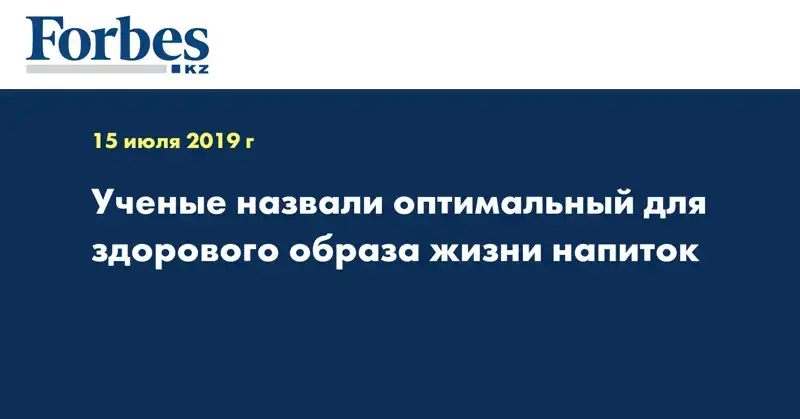 Forbes
KZ

15 июля 2019 г

Ученые назвали оптимальный для здорового образа жизни напиток